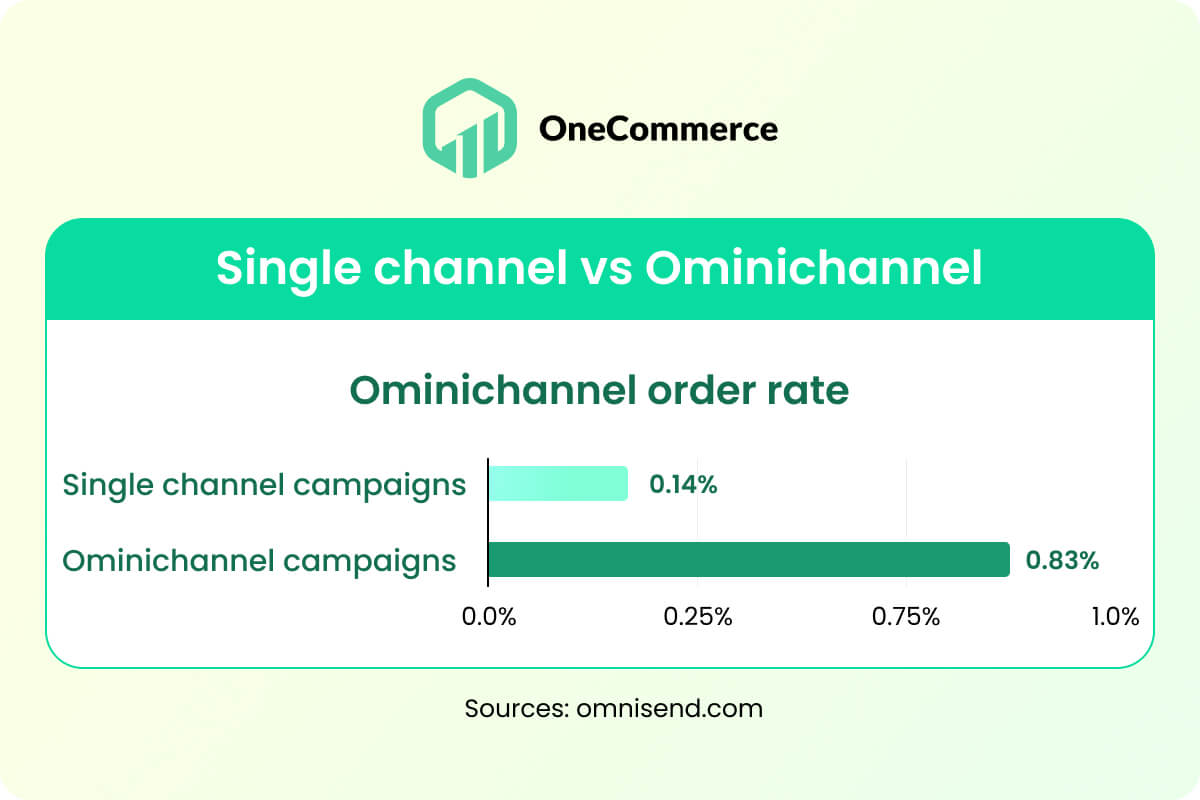 OneCommerce

Single channel vs Ominichannel

Ominichannel order rate

Single channel campaigns 0.14%

Ominichannel campaigns 0.83%

0.0% 0.25% 0.75% 1.0%

Sources: omnisend.com